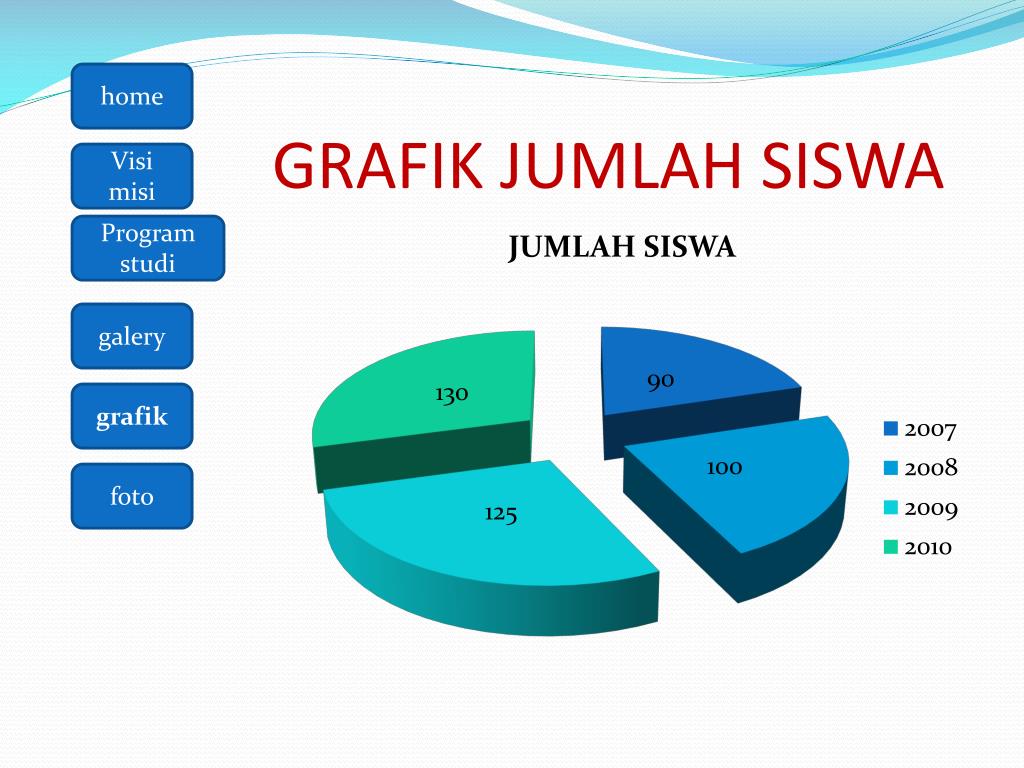 home

Visi misi

Program studi

galery

grafik

foto

GRAFIK JUMLAH SISWA

JUMLAH SISWA

90

100

125

130

2007
2008
2009
2010